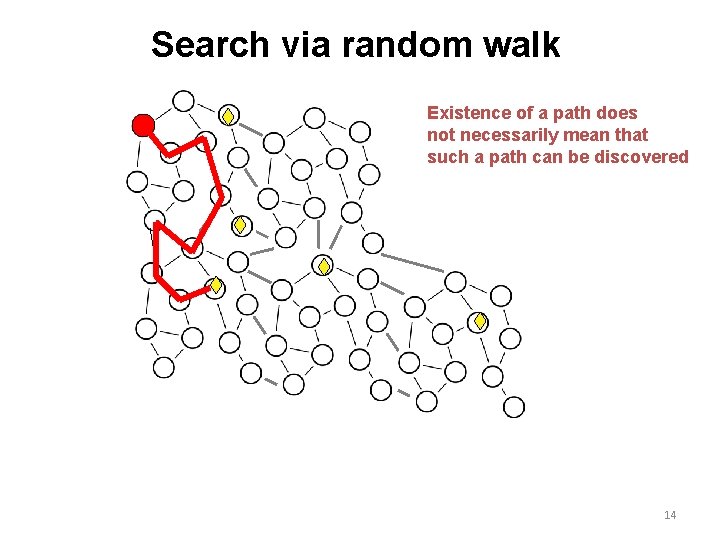 Search via random walk

Existence of a path does not necessarily mean that such a path can be discovered

14